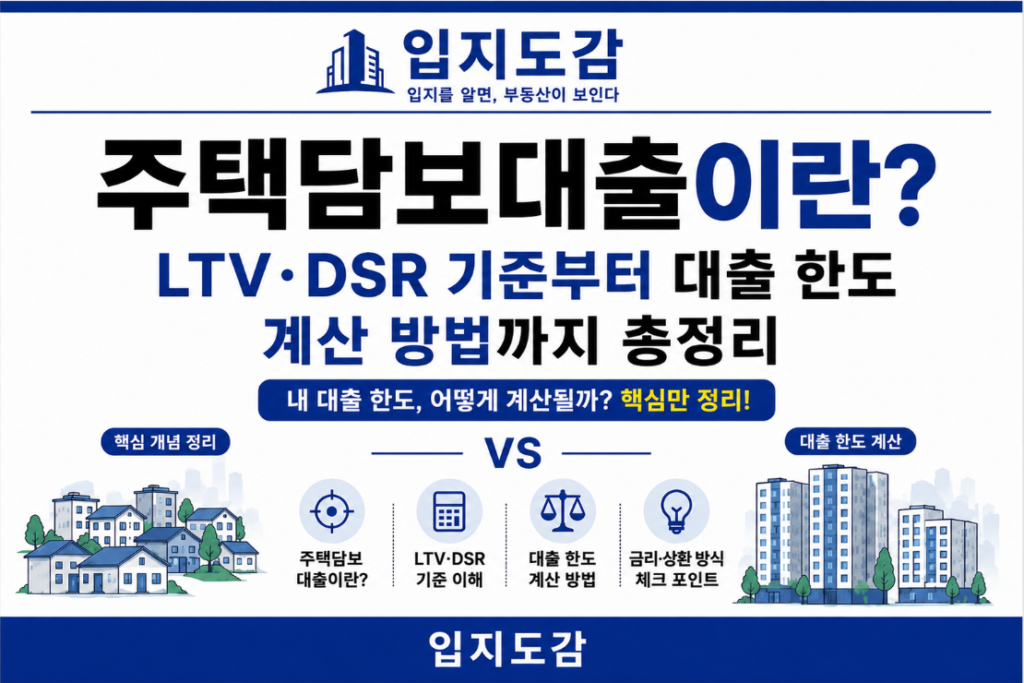 입지도감
입지를 알면, 부동산이 보인다

주택담보대출이란?
LTV·DSR 기준부터 대출 한도 계산 방법까지 총정리

내 대출 한도, 어떻게 계산될까? 핵심만 정리!

핵심 개념 정리

VS

대출 한도 계산

주택담보 대출이란?

LTV·DSR 기준 이해

대출 한도 계산 방법

금리·상환 방식 체크 포인트

입지도감